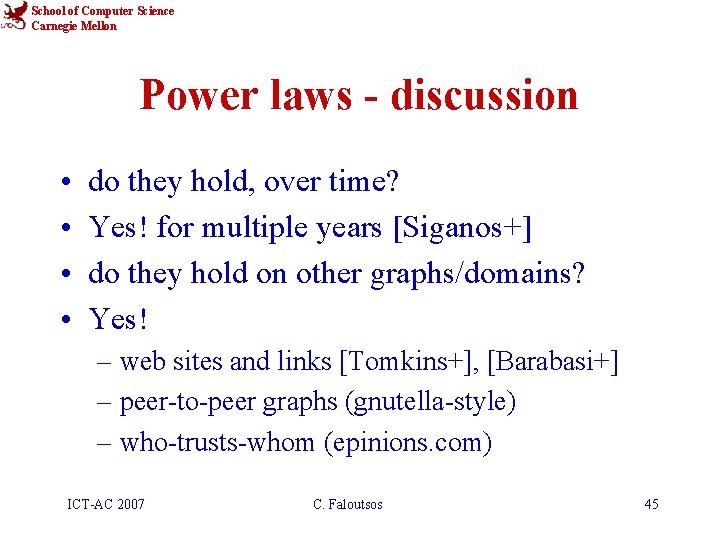 School of Computer Science
Carnegie Mellon

Power laws - discussion

• do they hold, over time?
• Yes! for multiple years [Siganos+]
• do they hold on other graphs/domains?
• Yes!
– web sites and links [Tomkins+], [Barabasi+]
– peer-to-peer graphs (gnutella-style)
– who-trusts-whom (epinions.com)

ICT-AC 2007
C. Faloutsos
45